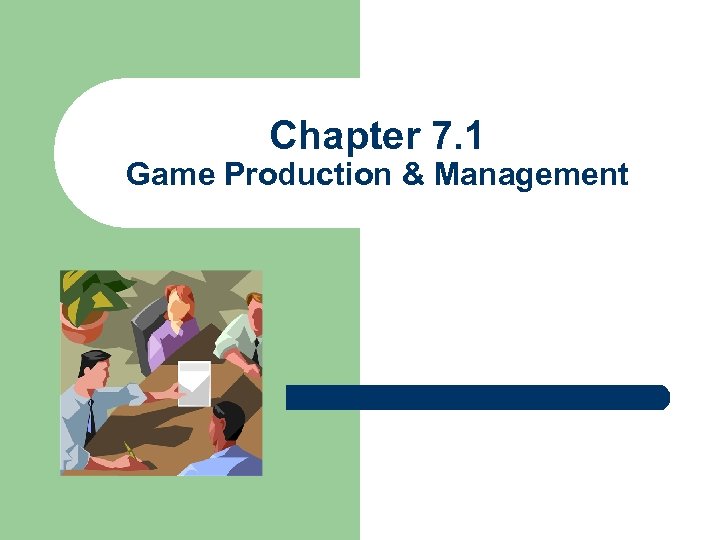 Chapter 7.1
Game Production & Management